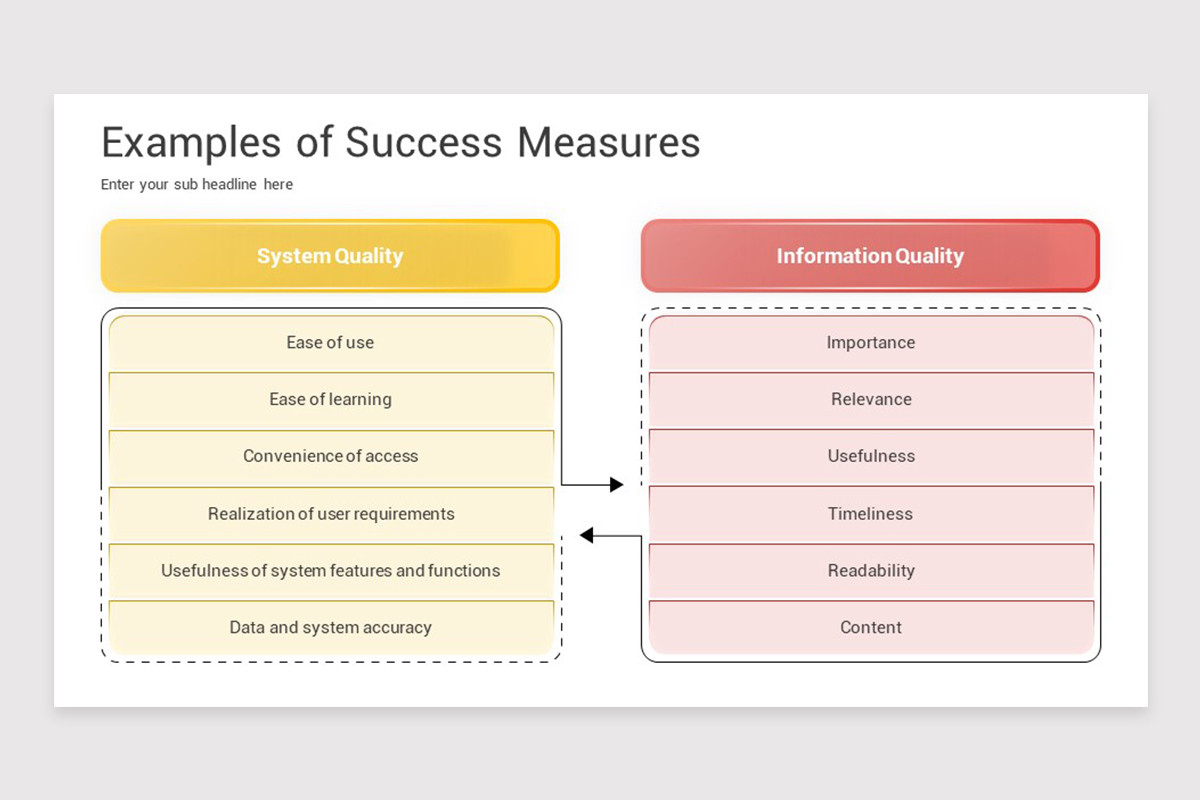 Examples of Success Measures

Enter your sub headline here

System Quality

Ease of use

Ease of learning

Convenience of access

Realization of user requirements

Usefulness of system features and functions

Data and system accuracy

Information Quality

Importance

Relevance

Usefulness

Timeliness

Readability

Content